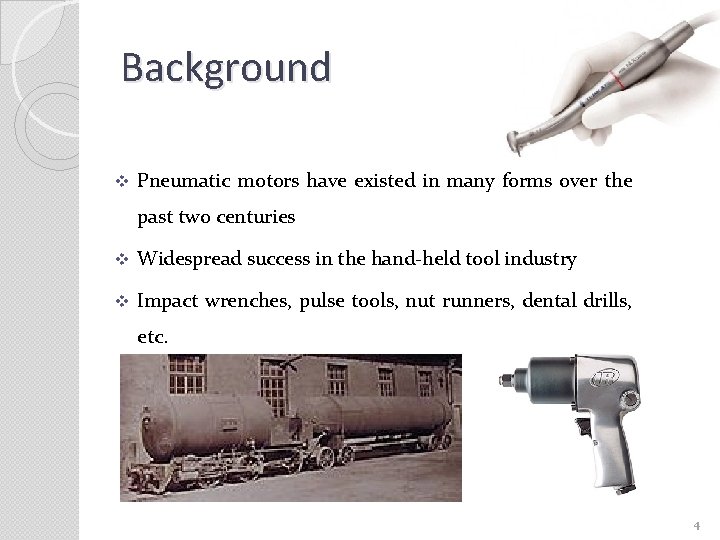 Background

❖ Pneumatic motors have existed in many forms over the past two centuries

❖ Widespread success in the hand-held tool industry

❖ Impact wrenches, pulse tools, nut runners, dental drills, etc.

4